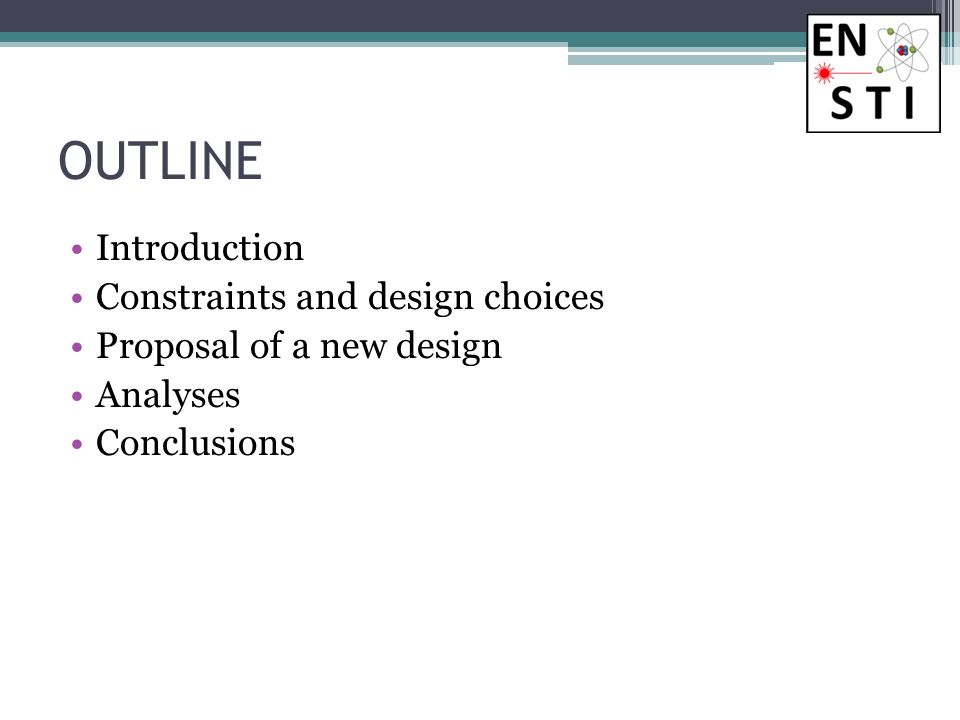 EN
STI

OUTLINE

• Introduction
• Constraints and design choices
• Proposal of a new design
• Analyses
• Conclusions